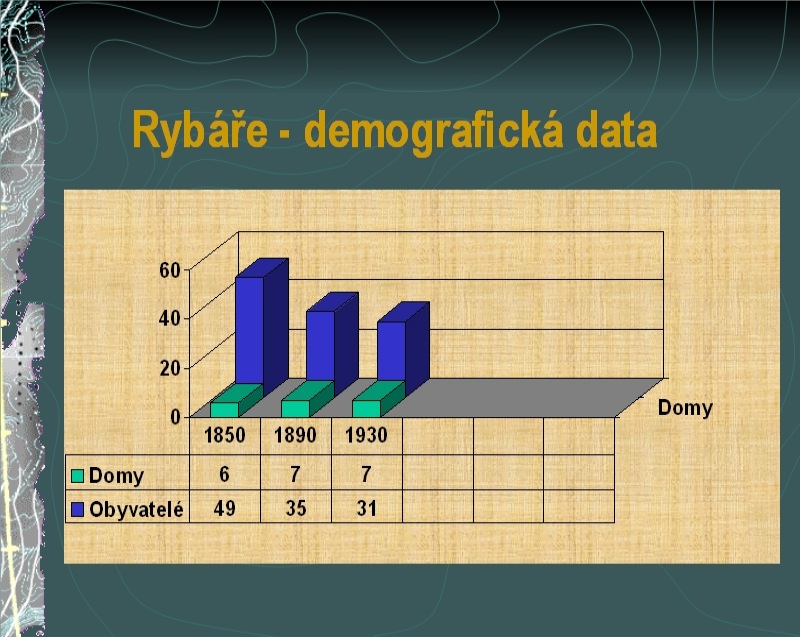 Rybáře - demografická data

60
40
20
0

Domy

|  | 1850 | 1890 | 1930 |  |  |  |
|---|---|---|---|---|---|---|
| Domy | 6 | 7 | 7 |  |  |  |
| Obyvatelé | 49 | 35 | 31 |  |  |  |